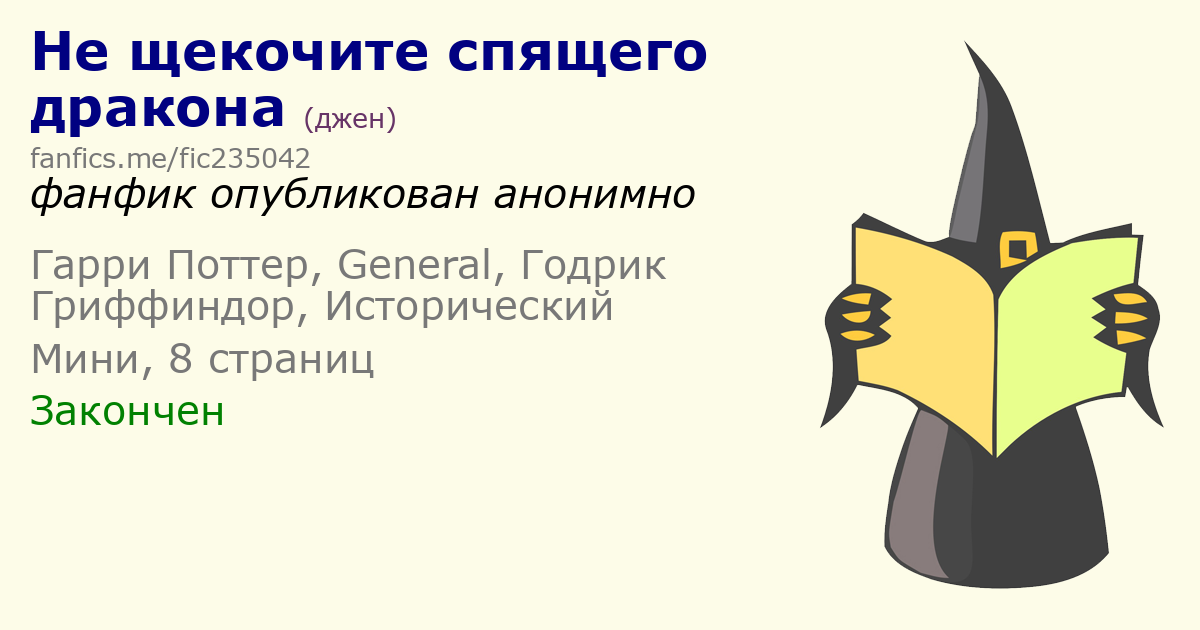 Не щекочите спящего дракона (джен)
fanfics.me/fic235042
фанфик опубликован анонимно

Гарри Поттер, General, Годрик Гриффиндор, Исторический

Мини, 8 страниц

Закончен